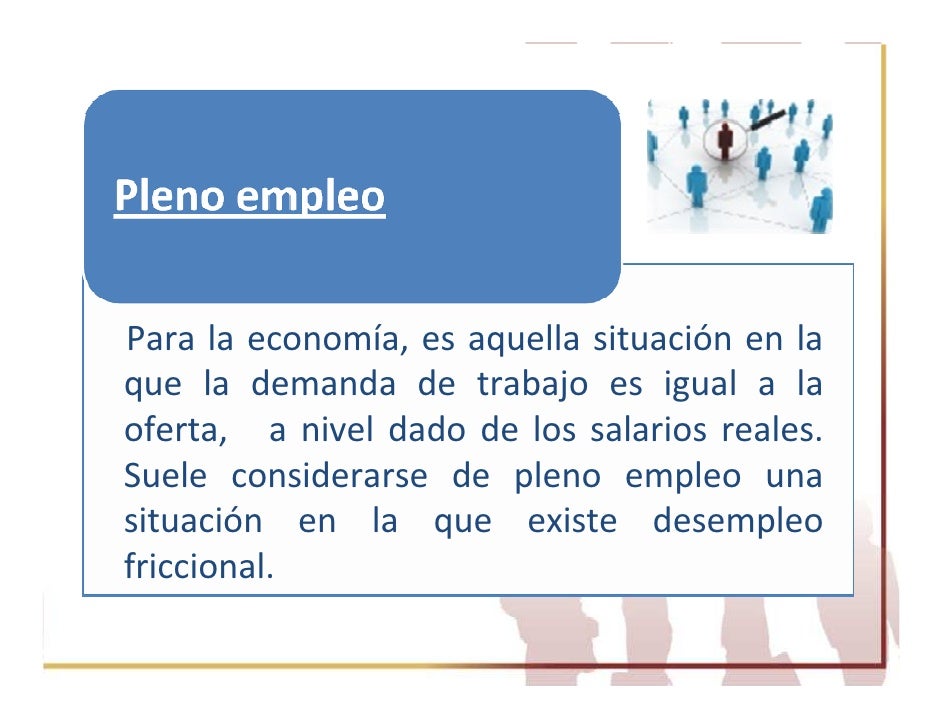 Pleno empleo

Para la economía, es aquella situación en la que la demanda de trabajo es igual a la oferta, a nivel dado de los salarios reales. Suele considerarse de pleno empleo una situación en la que existe desempleo friccional.